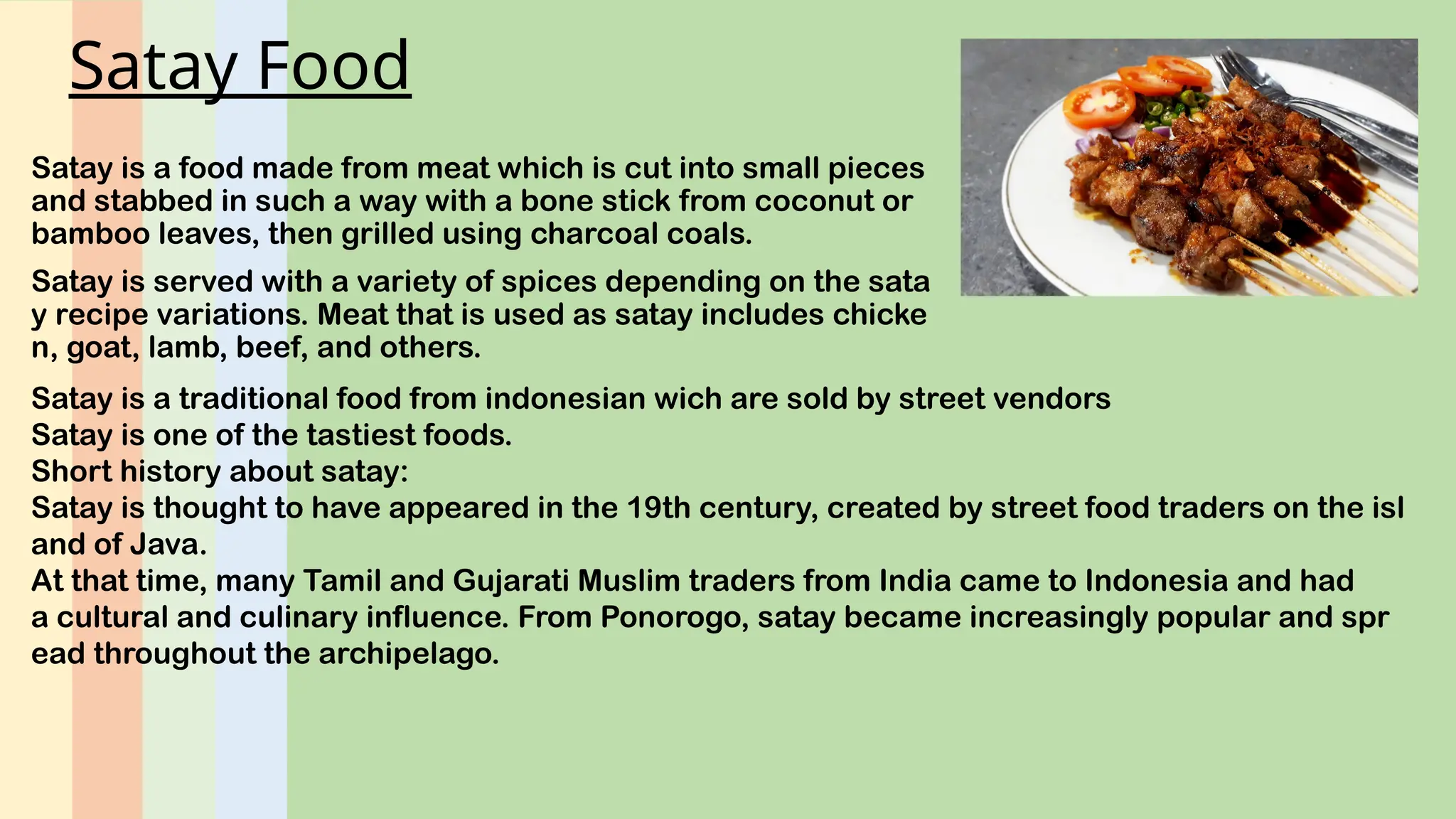 Satay Food

Satay is a food made from meat which is cut into small pieces and stabbed in such a way with a bone stick from coconut or bamboo leaves, then grilled using charcoal coals.

Satay is served with a variety of spices depending on the sata y recipe variations. Meat that is used as satay includes chicke n, goat, lamb, beef, and others.

Satay is a traditional food from indonesian wich are sold by street vendors
Satay is one of the tastiest foods.
Short history about satay:
Satay is thought to have appeared in the 19th century, created by street food traders on the isl and of Java.
At that time, many Tamil and Gujarati Muslim traders from India came to Indonesia and had a cultural and culinary influence. From Ponorogo, satay became increasingly popular and spr ead throughout the archipelago.